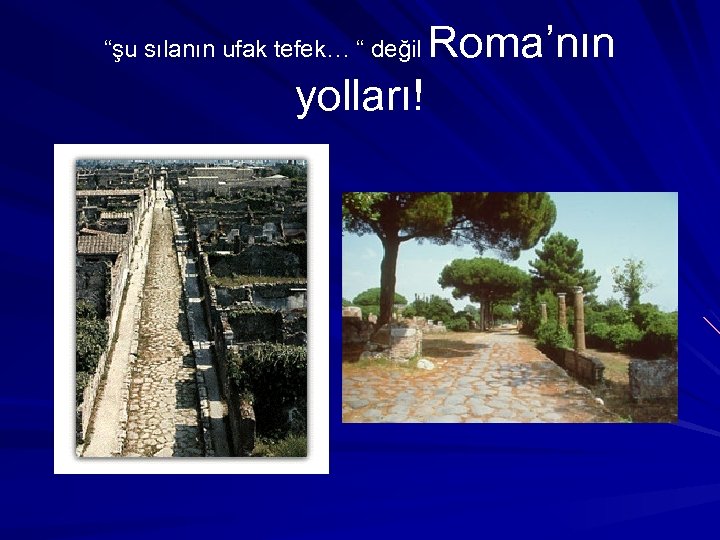 “şu sılanın ufak tefek… “ değil Roma’nın yolları!